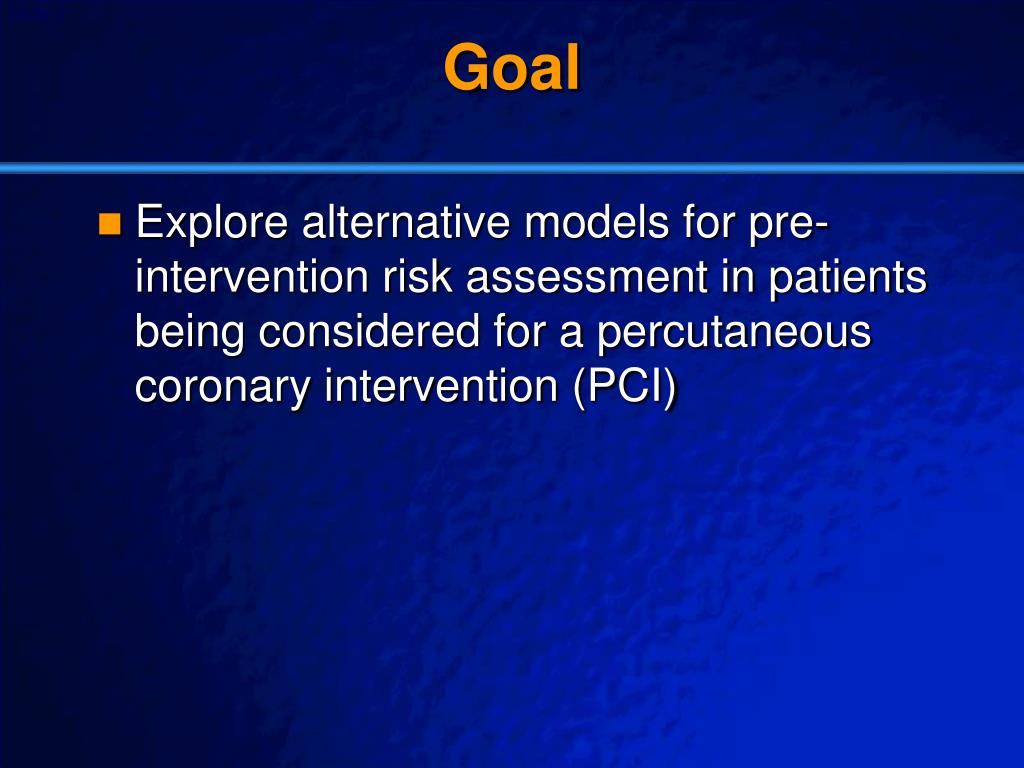 Goal

Explore alternative models for pre-intervention risk assessment in patients being considered for a percutaneous coronary intervention (PCI)